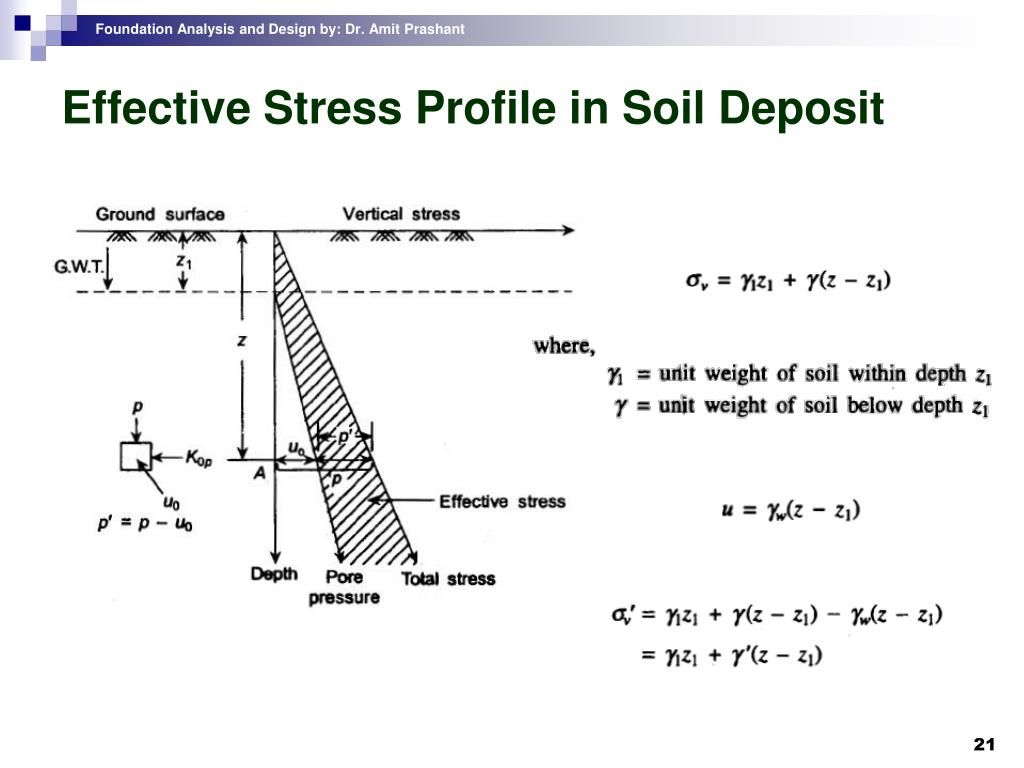 Foundation Analysis and Design by: Dr. Amit Prashant

Effective Stress Profile in Soil Deposit

Ground surface

Vertical stress

G.W.T.

$z_1$

$z$

$p$

$K_{0p}$

$u_0$

$p' = p - u_0$

$A$

$u_0$

$p'$

$p$

Effective stress

Depth

Pore pressure

Total stress

$\sigma_v = \gamma_1 z_1 + \gamma(z - z_1)$

where,

$\gamma_1$ = unit weight of soil within depth $z_1$

$\gamma$ = unit weight of soil below depth $z_1$

$u = \gamma_w(z - z_1)$

$\sigma_v' = \gamma_1 z_1 + \gamma(z - z_1) - \gamma_w(z - z_1)$

$= \gamma_1 z_1 + \gamma'(z - z_1)$

21